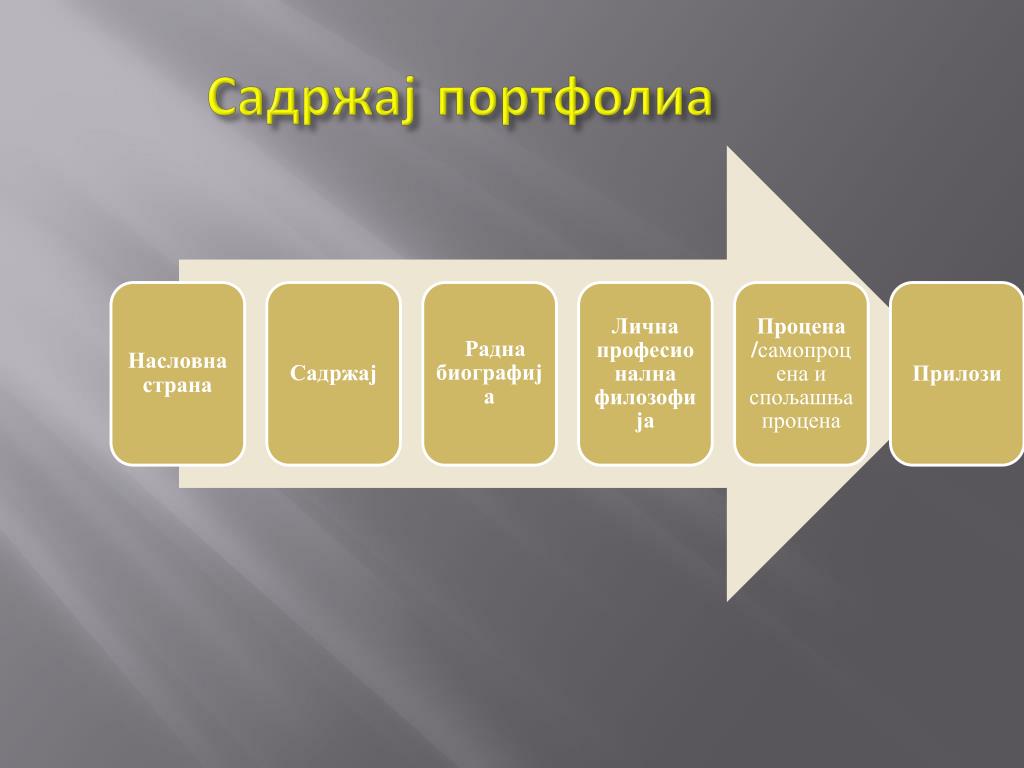 Садржај портфолиа

Насловна страна

Садржај

Радна биографија

Лична професионална филозофија

Процена /самопроцена и спољашња процена

Прилози